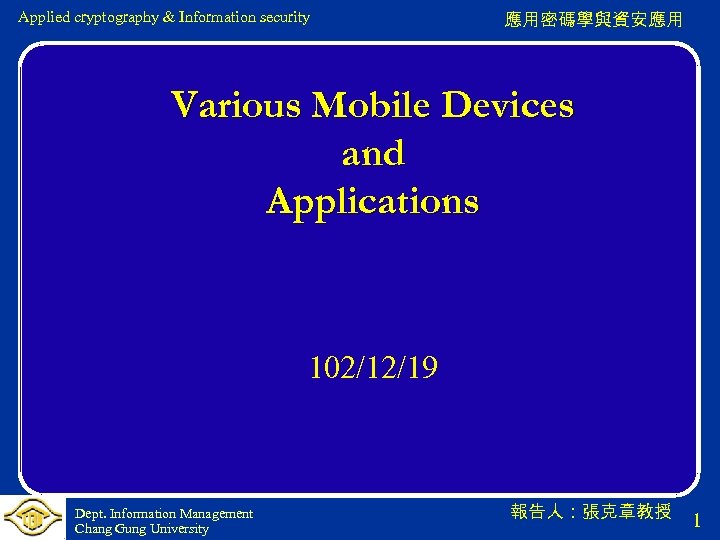 Applied cryptography & Information security

應用密碼學與資安應用

Various Mobile Devices
and
Applications

102/12/19

Dept. Information Management
Chang Gung University

報告人：張克章教授

1